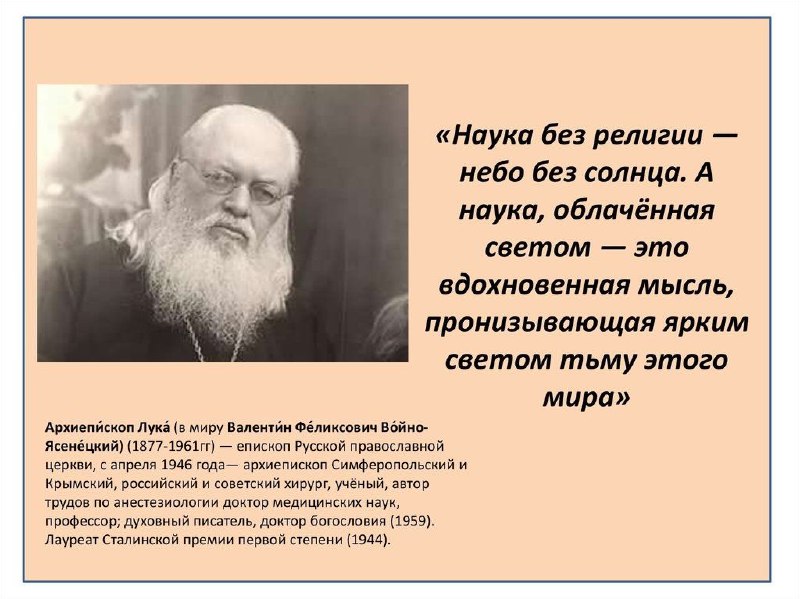 «Наука без религии — небо без солнца. А наука, облачённая светом — это вдохновенная мысль, пронизывающая ярким светом тьму этого мира»

Архиепи́скоп Лука́ (в миру Валенти́н Фе́ликсович Во́йно-Ясене́цкий) (1877-1961гг) — епископ Русской православной церкви, с апреля 1946 года— архиепископ Симферопольский и Крымский, российский и советский хирург, учёный, автор трудов по анестезиологии доктор медицинских наук, профессор; духовный писатель, доктор богословия (1959). Лауреат Сталинской премии первой степени (1944).